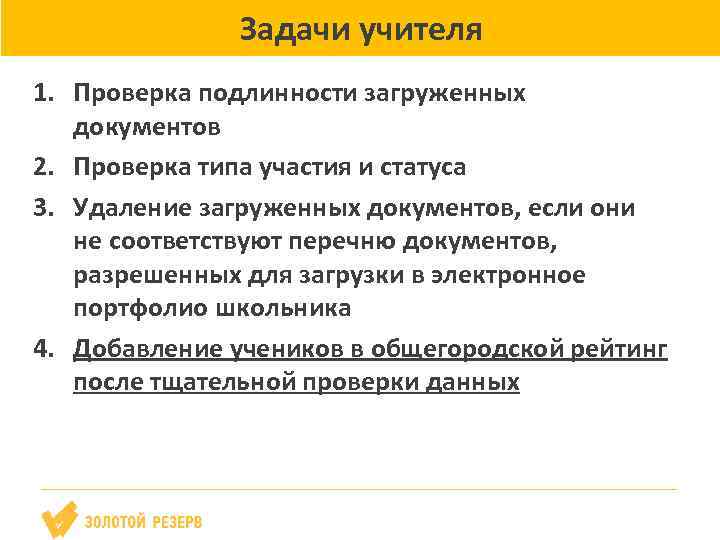 Задачи учителя

1. Проверка подлинности загруженных документов

2. Проверка типа участия и статуса

3. Удаление загруженных документов, если они не соответствуют перечню документов, разрешенных для загрузки в электронное портфолио школьника

4. Добавление учеников в общегородской рейтинг после тщательной проверки данных

ЗОЛОТОЙ РЕЗЕРВ